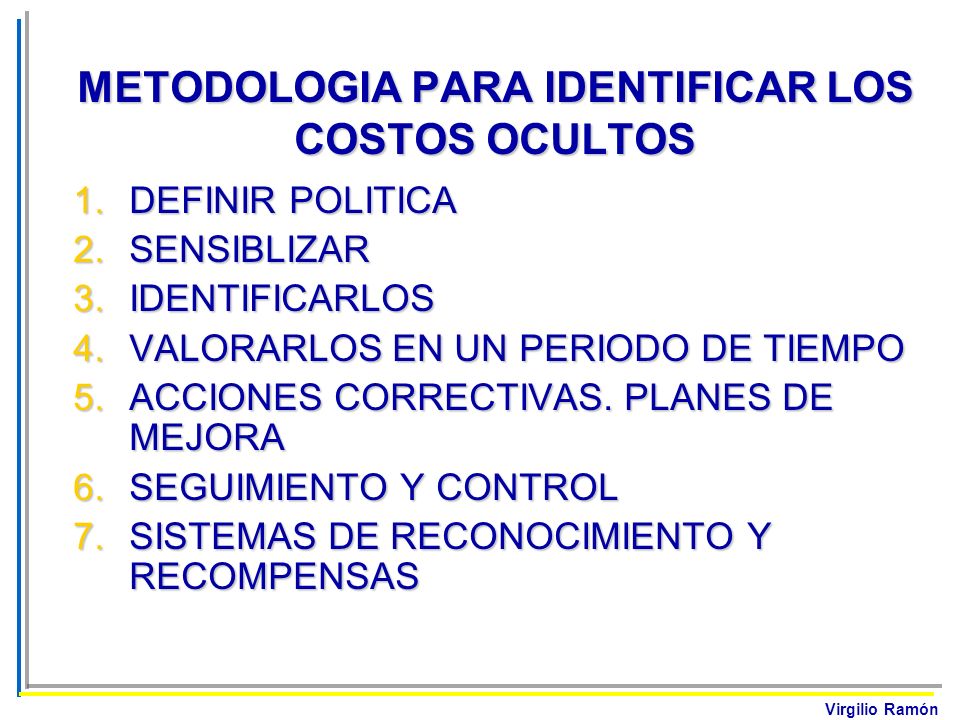 METODOLOGIA PARA IDENTIFICAR LOS COSTOS OCULTOS

1. DEFINIR POLITICA
2. SENSIBLIZAR
3. IDENTIFICARLOS
4. VALORARLOS EN UN PERIODO DE TIEMPO
5. ACCIONES CORRECTIVAS. PLANES DE MEJORA
6. SEGUIMIENTO Y CONTROL
7. SISTEMAS DE RECONOCIMIENTO Y RECOMPENSAS

Virgilio Ramón